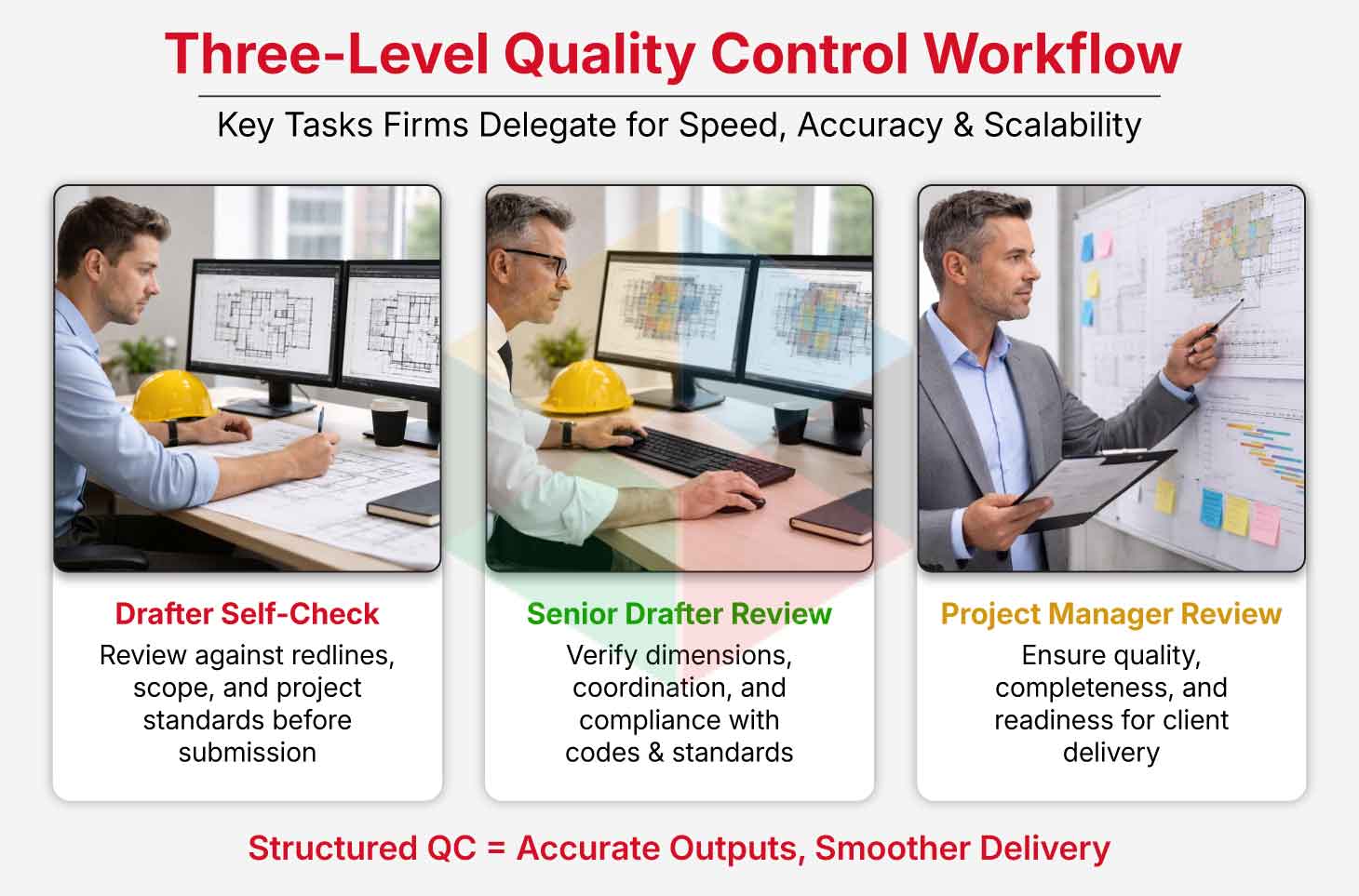 Three-Level Quality Control Workflow

Key Tasks Firms Delegate for Speed, Accuracy & Scalability

Drafter Self-Check
Review against redlines, scope, and project standards before submission

Senior Drafter Review
Verify dimensions, coordination, and compliance with codes & standards

Project Manager Review
Ensure quality, completeness, and readiness for client delivery

Structured QC = Accurate Outputs, Smoother Delivery